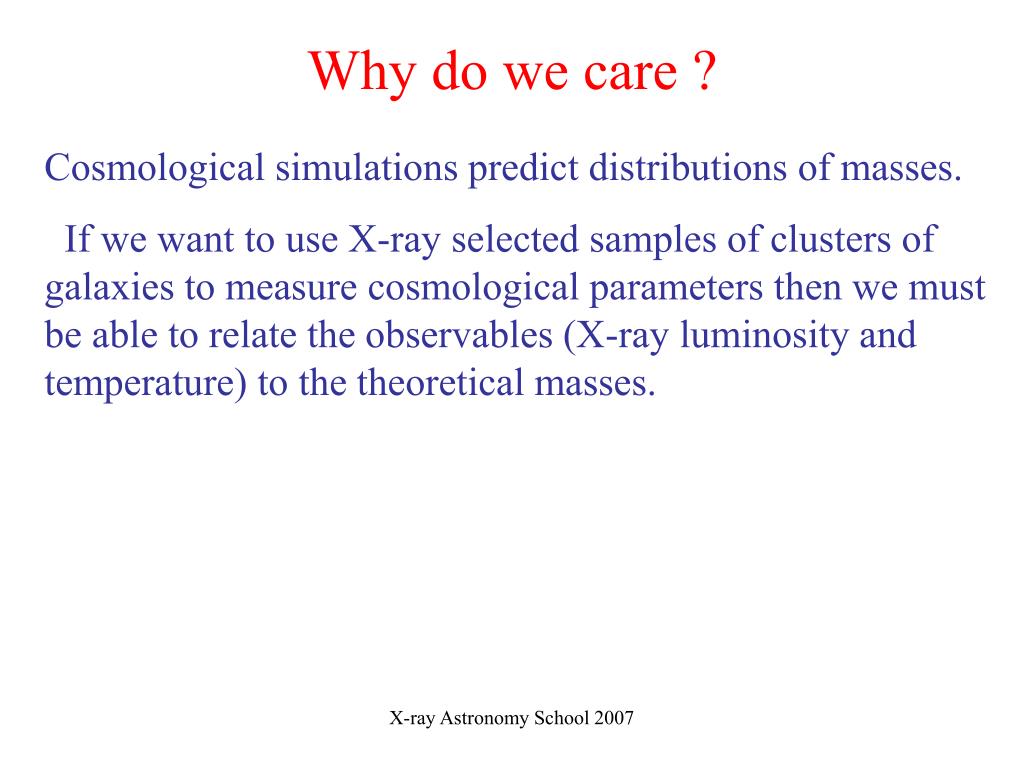 Why do we care ?

Cosmological simulations predict distributions of masses.

If we want to use X-ray selected samples of clusters of galaxies to measure cosmological parameters then we must be able to relate the observables (X-ray luminosity and temperature) to the theoretical masses.

X-ray Astronomy School 2007